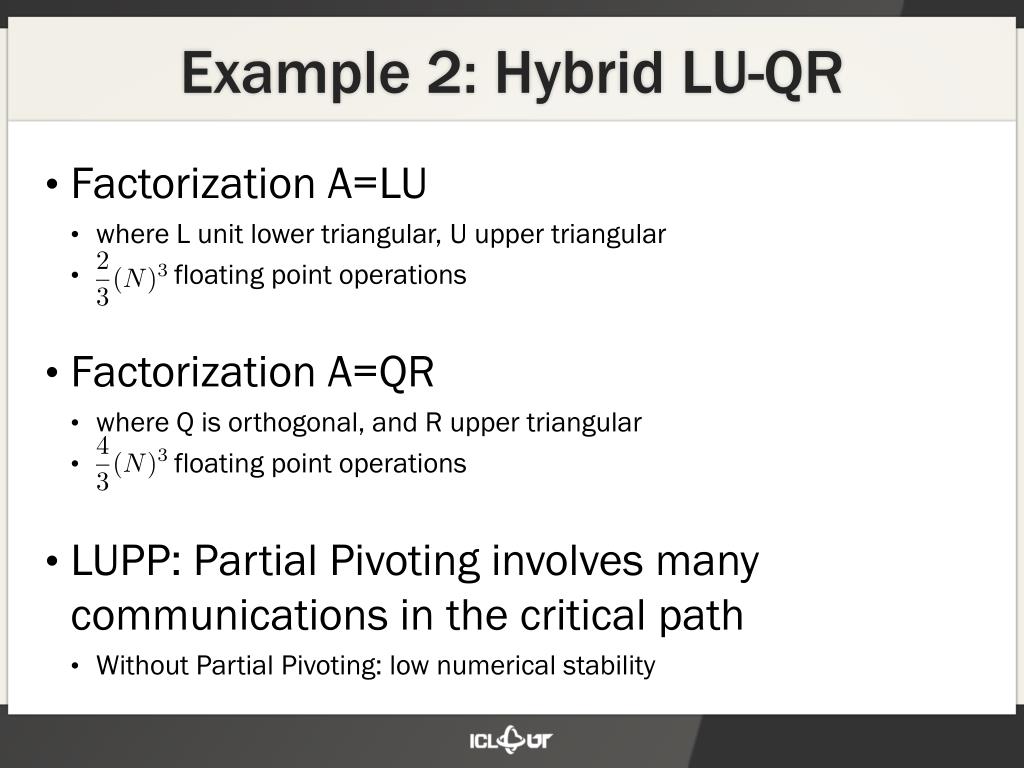 Example 2: Hybrid LU-QR

• Factorization A=LU
  • where L unit lower triangular, U upper triangular
  • $\frac{2}{3}(N)^3$ floating point operations

• Factorization A=QR
  • where Q is orthogonal, and R upper triangular
  • $\frac{4}{3}(N)^3$ floating point operations

• LUPP: Partial Pivoting involves many communications in the critical path
  • Without Partial Pivoting: low numerical stability

ICL UT